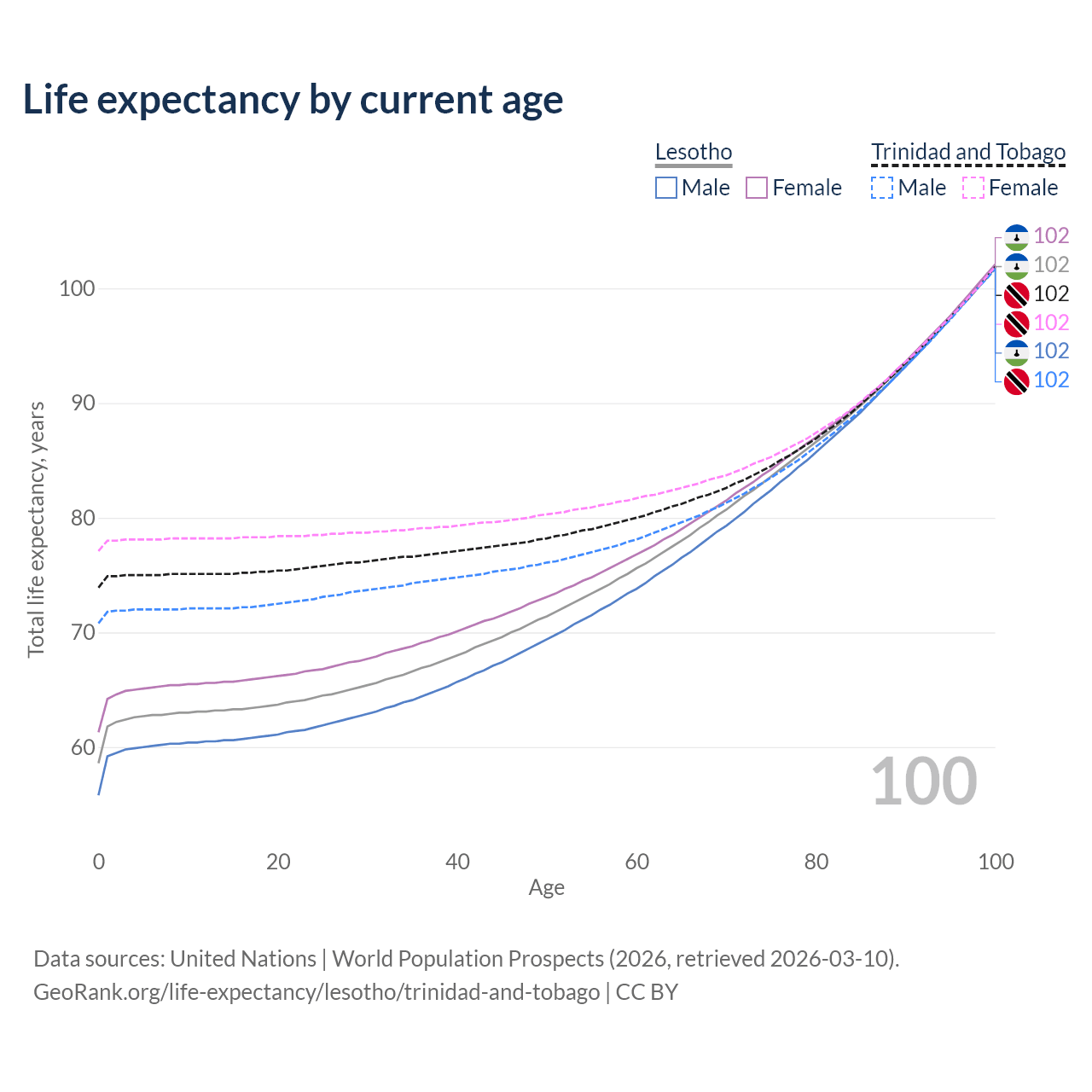 Life expectancy by current age

Lesotho
Male Female

Trinidad and Tobago
Male Female

102
102
102
102
102
102

100
90
80
70
60

Total life expectancy, years

100

0
20
40
60
80
100
Age

Data sources: United Nations | World Population Prospects (2026, retrieved 2026-03-10).
GeoRank.org/life-expectancy/lesotho/trinidad-and-tobago | CC BY